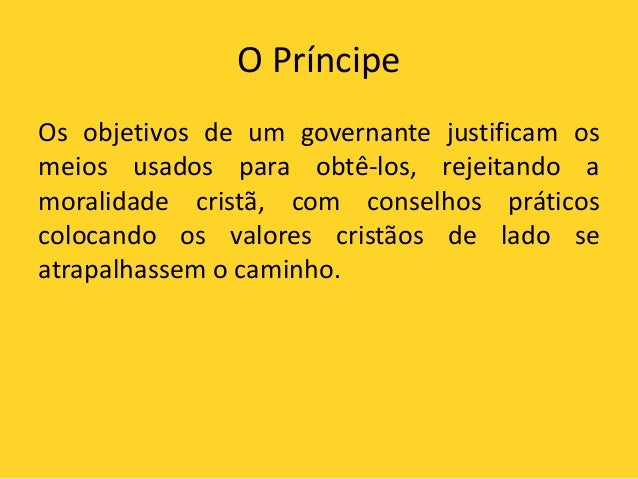 O Príncipe

Os objetivos de um governante justificam os meios usados para obtê-los, rejeitando a moralidade cristã, com conselhos práticos colocando os valores cristãos de lado se atrapalhassem o caminho.